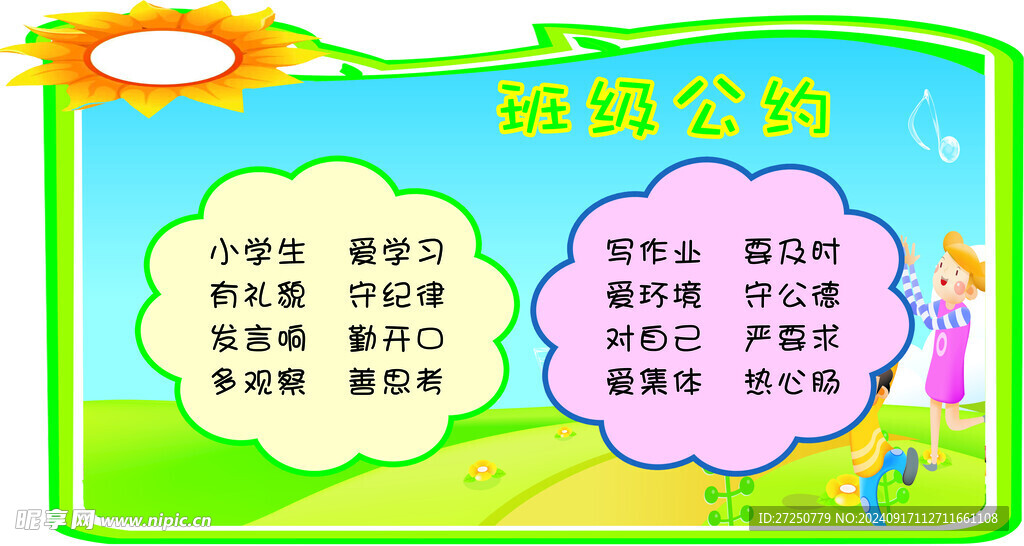 班级公约

小学生　爱学习
有礼貌　守纪律
发言响　勤开口
多观察　善思考

写作业　要及时
爱环境　守公德
对自己　严要求
爱集体　热心肠

昵享网 www.nipic.cn
ID:27250779 NO:20240917112711661108